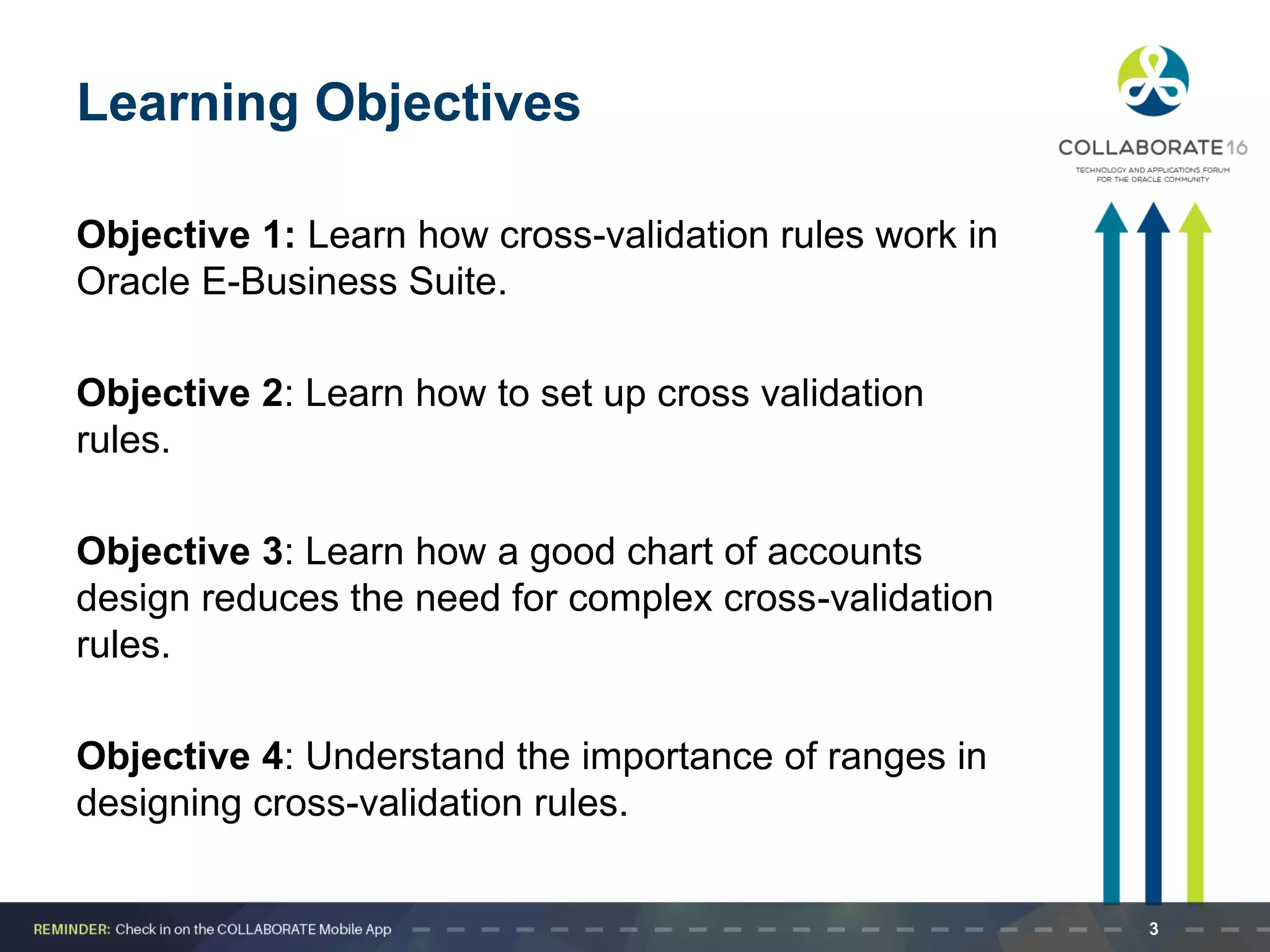 Learning Objectives

COLLABORATE16
TECHNOLOGY AND APPLICATIONS FORUM FOR THE ORACLE COMMUNITY

Objective 1: Learn how cross-validation rules work in Oracle E-Business Suite.

Objective 2: Learn how to set up cross validation rules.

Objective 3: Learn how a good chart of accounts design reduces the need for complex cross-validation rules.

Objective 4: Understand the importance of ranges in designing cross-validation rules.

REMINDER: Check in on the COLLABORATE Mobile App

3